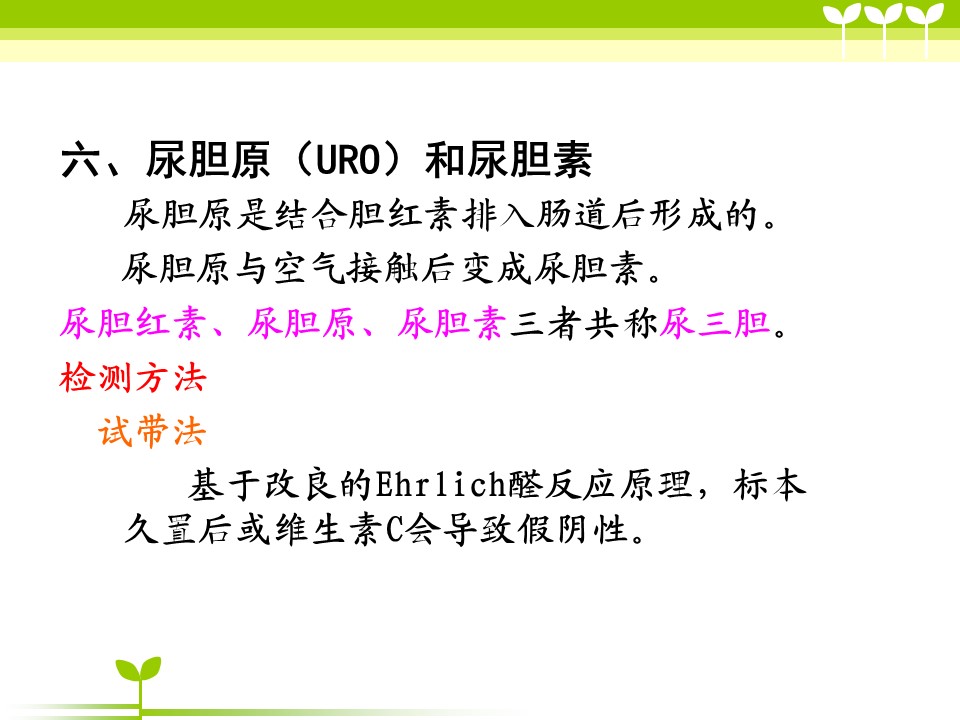 六、尿胆原（URO）和尿胆素

尿胆原是结合胆红素排入肠道后形成的。

尿胆原与空气接触后变成尿胆素。

尿胆红素、尿胆原、尿胆素三者共称尿三胆。

检测方法

试带法

基于改良的Ehrlich醛反应原理，标本久置后或维生素C会导致假阴性。